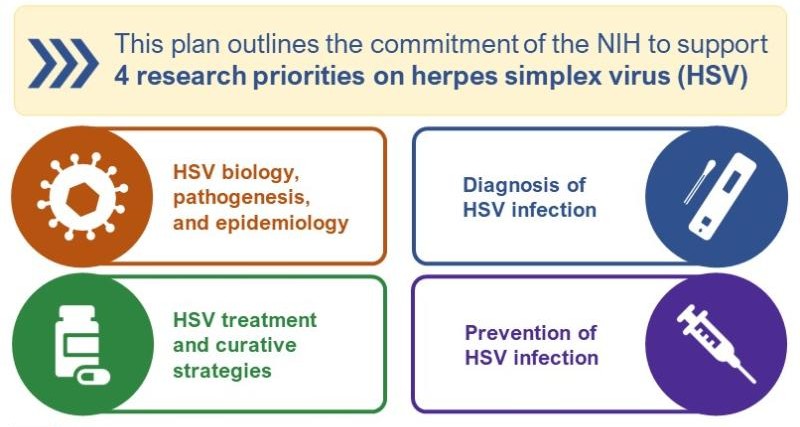 This plan outlines the commitment of the NIH to support
4 research priorities on herpes simplex virus (HSV)

HSV biology, pathogenesis, and epidemiology

Diagnosis of HSV infection

HSV treatment and curative strategies

Prevention of HSV infection